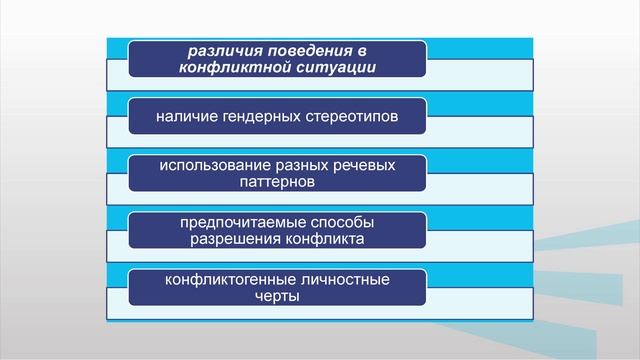 различия поведения в конфликтной ситуации

наличие гендерных стереотипов

использование разных речевых паттернов

предпочитаемые способы разрешения конфликта

конфликтогенные личностные черты